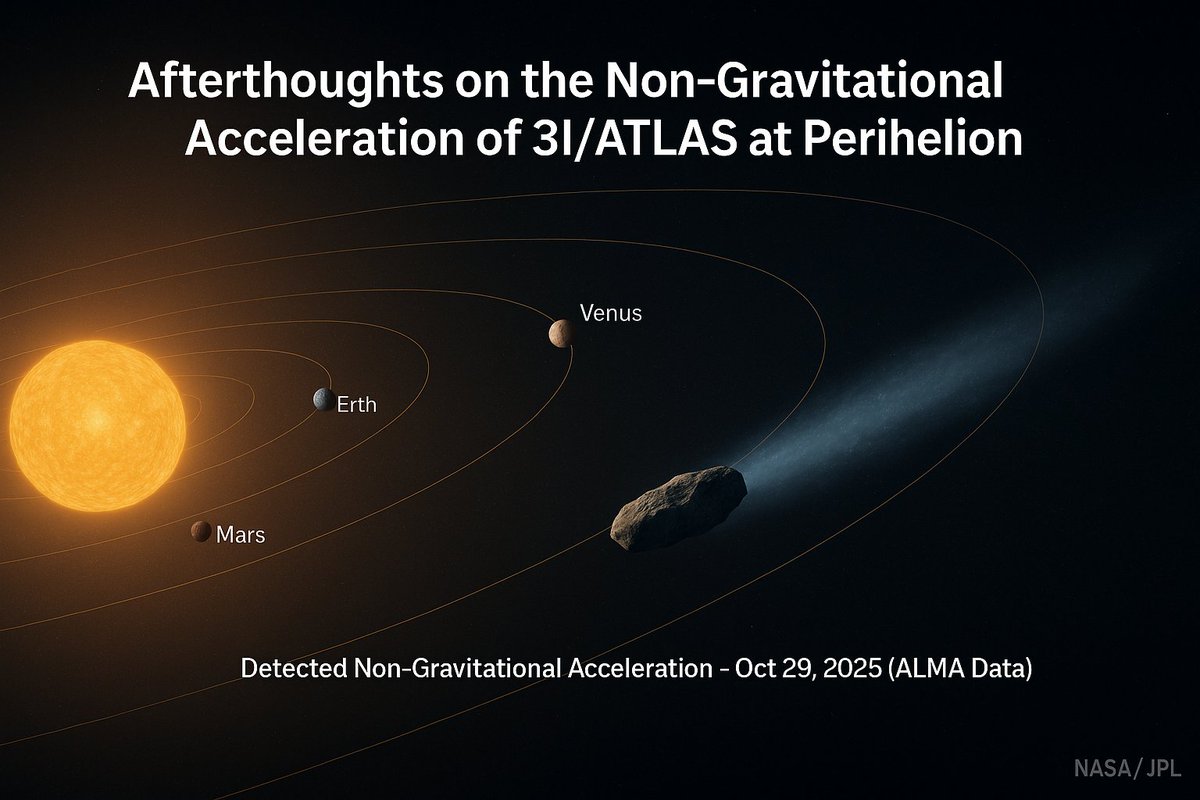 Afterthoughts on the Non-Gravitational Acceleration of 3I/ATLAS at Perihelion

Venus

Erth

Mars

Detected Non-Gravitational Acceleration - Oct 29, 2025 (ALMA Data)

NASA/ JPL